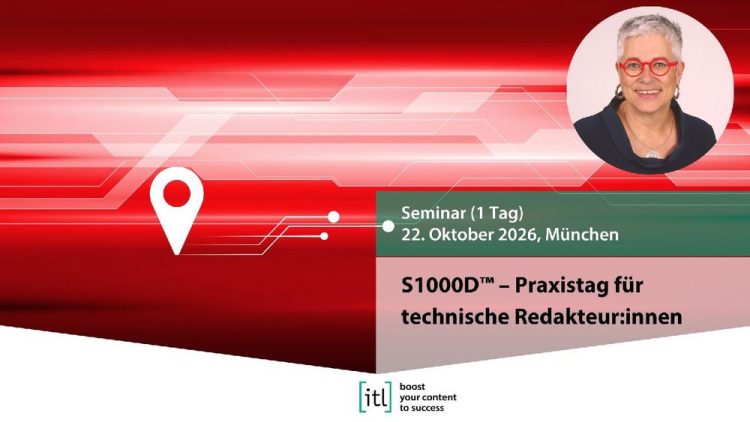 Seminar (1 Tag)
22. Oktober 2026, München

S1000D™ – Praxistag für technische Redakteur:innen

[itl]
boost
your content
to success